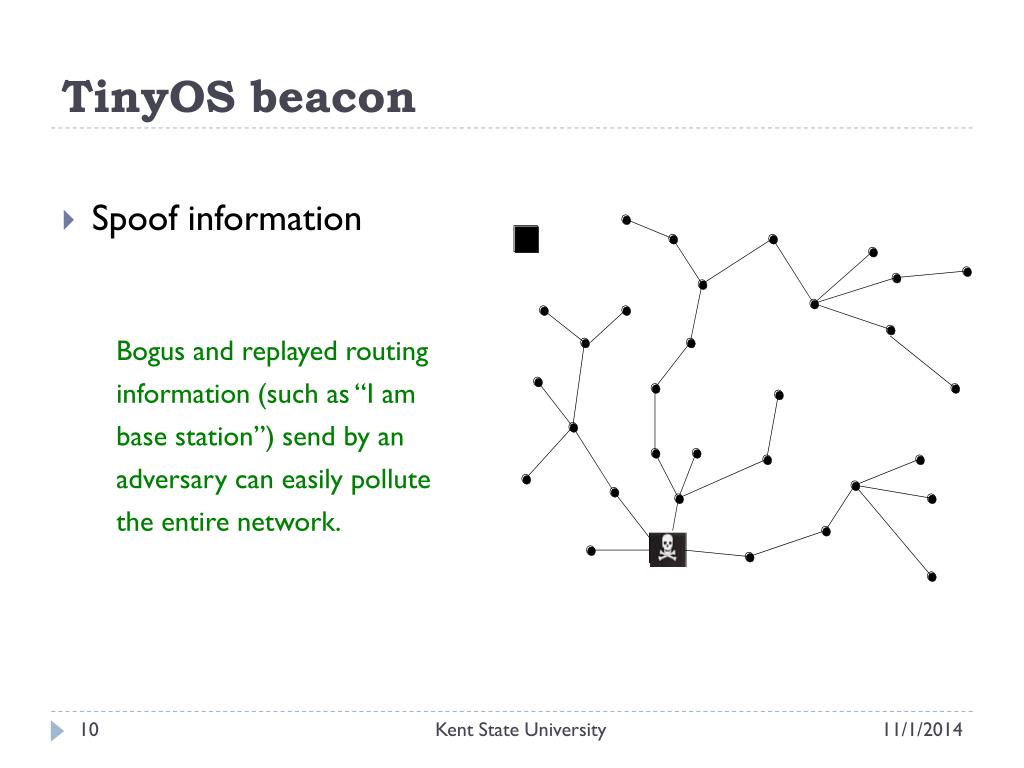 TinyOS beacon

Spoof information

Bogus and replayed routing information (such as “I am base station”) send by an adversary can easily pollute the entire network.

10

Kent State University

11/1/2014